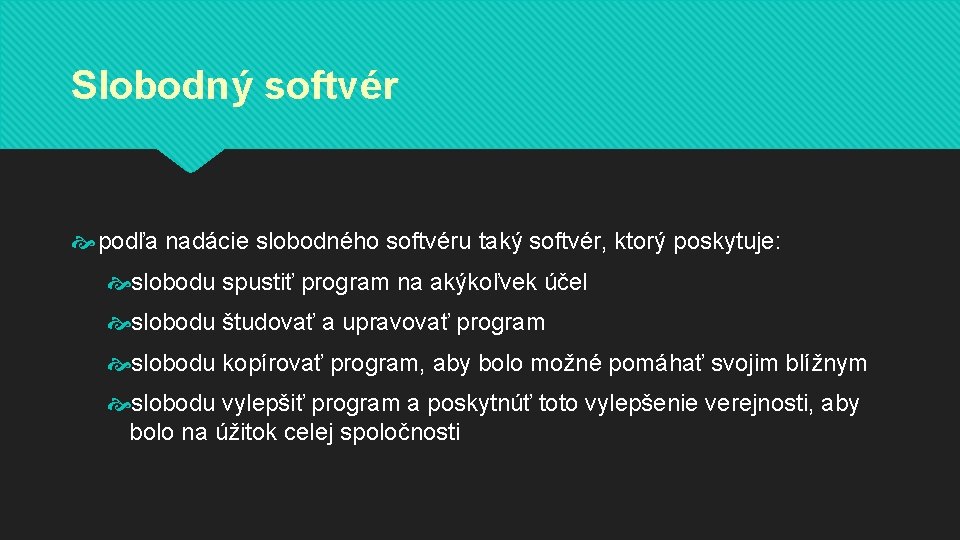 Slobodný softvér

podľa nadácie slobodného softvéru taký softvér, ktorý poskytuje:

slobodu spustiť program na akýkoľvek účel

slobodu študovať a upravovať program

slobodu kopírovať program, aby bolo možné pomáhať svojim blížnym

slobodu vylepšiť program a poskytnúť toto vylepšenie verejnosti, aby bolo na úžitok celej spoločnosti